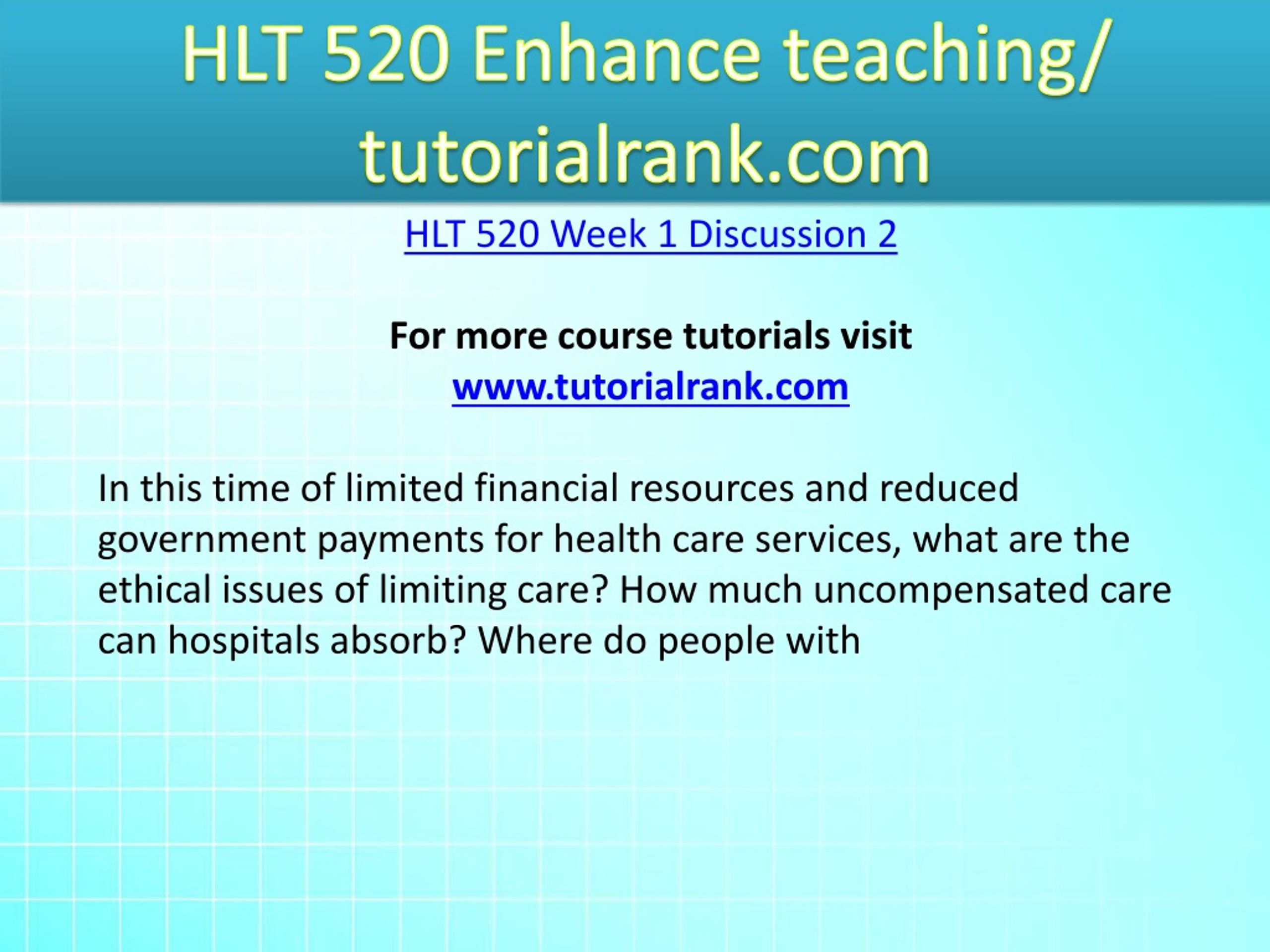 HLT 520 Enhance teaching/ tutorialrank.com

HLT 520 Week 1 Discussion 2

For more course tutorials visit
www.tutorialrank.com

In this time of limited financial resources and reduced government payments for health care services, what are the ethical issues of limiting care? How much uncompensated care can hospitals absorb? Where do people with